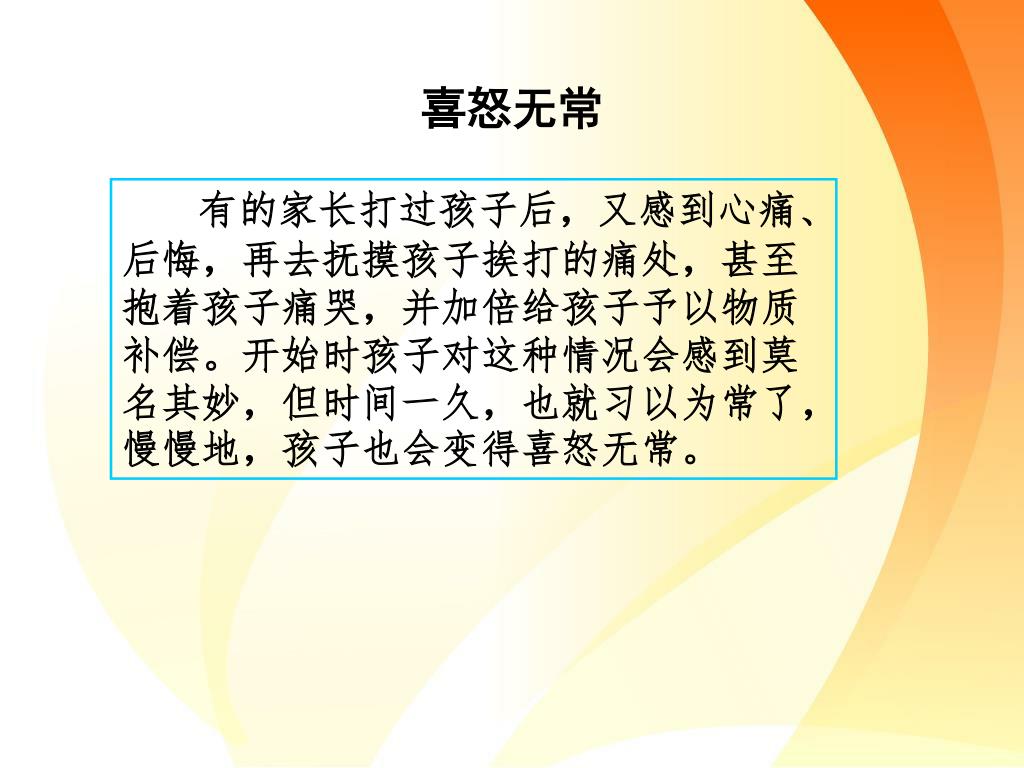 喜怒无常

有的家长打过孩子后，又感到心痛、后悔，再去抚摸孩子挨打的痛处，甚至抱着孩子痛哭，并加倍给孩子予以物质补偿。开始时孩子对这种情况会感到莫名其妙，但时间一久，也就习以为常了，慢慢地，孩子也会变得喜怒无常。